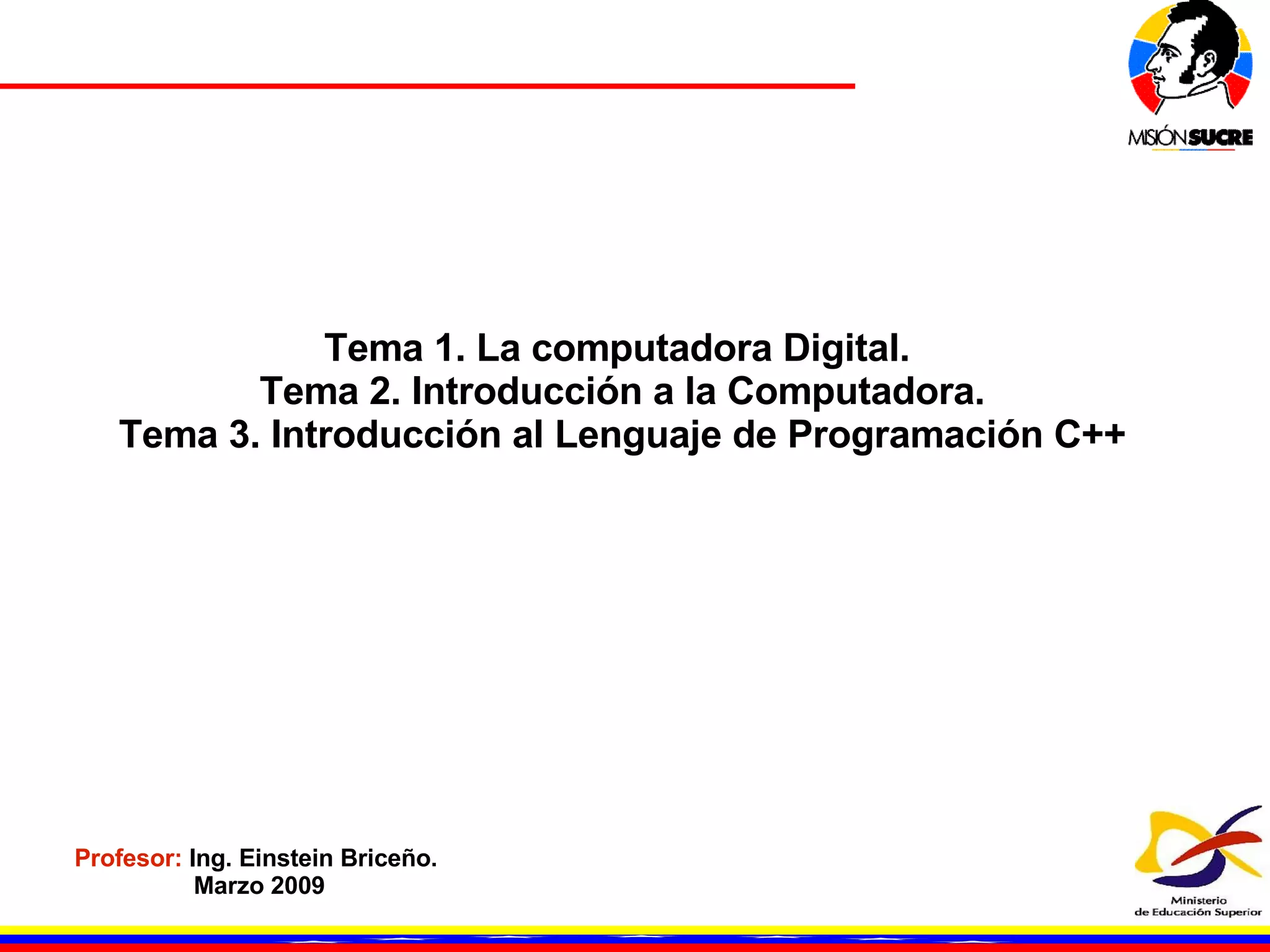 MISIÓN SUCRE

Tema 1. La computadora Digital.
Tema 2. Introducción a la Computadora.
Tema 3. Introducción al Lenguaje de Programación C++

Profesor: Ing. Einstein Briceño.
Marzo 2009

Ministerio
de Educación Superior